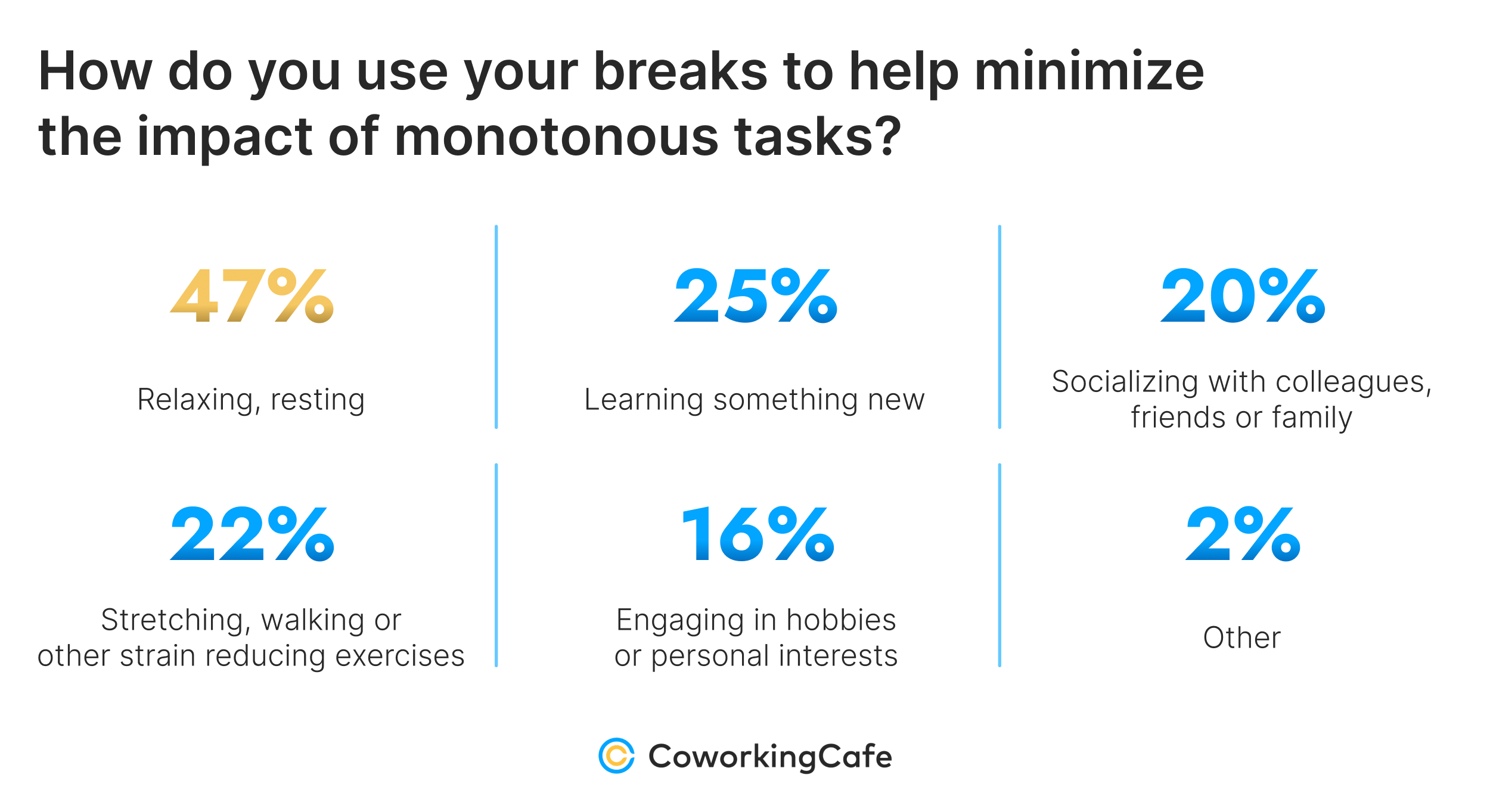 How do you use your breaks to help minimize the impact of monotonous tasks?

47%

Relaxing, resting

25%

Learning something new

20%

Socializing with colleagues, friends or family

22%

Stretching, walking or other strain reducing exercises

16%

Engaging in hobbies or personal interests

2%

Other

CoworkingCafe